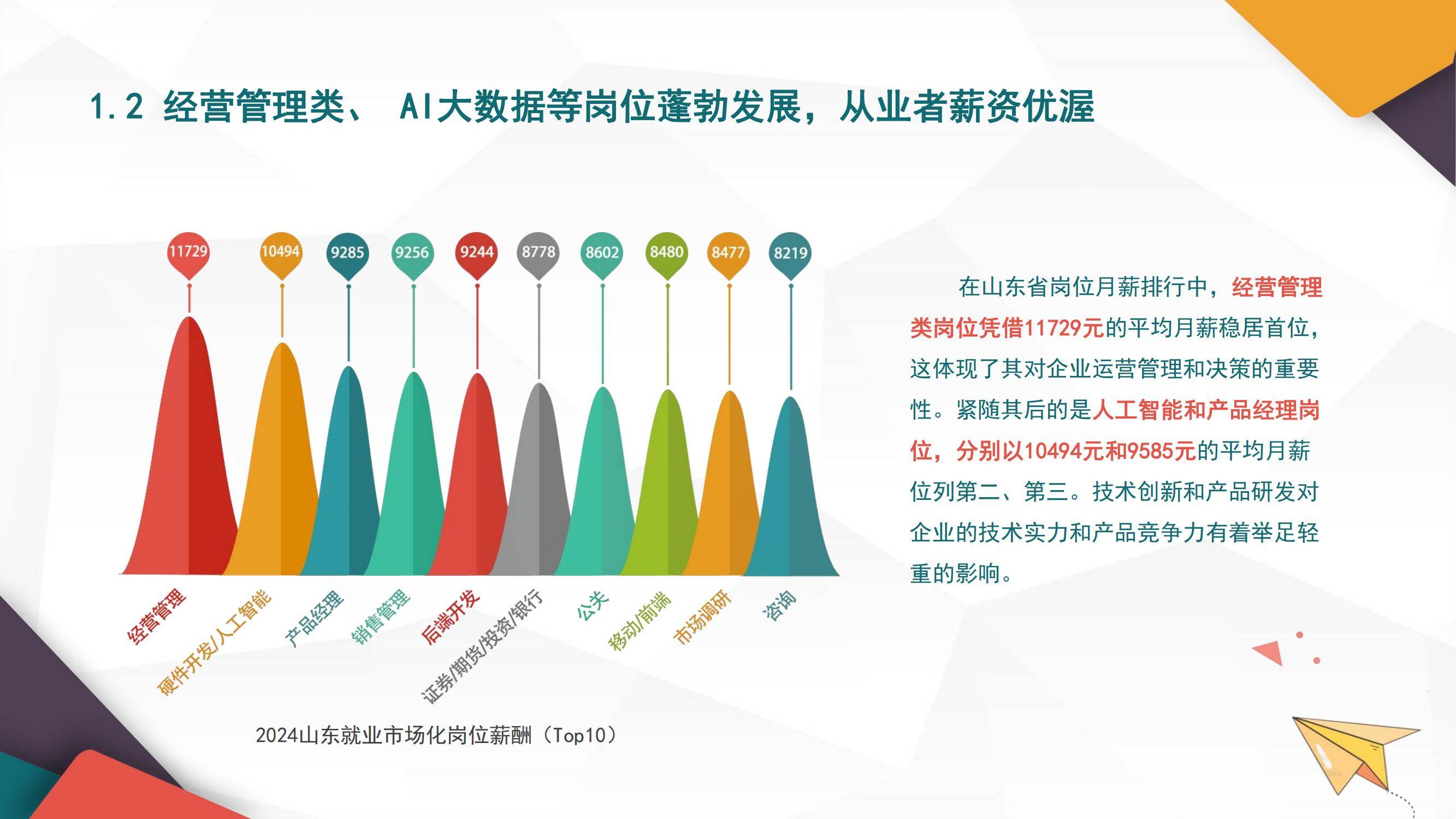 1.2 经营管理类、 AI大数据等岗位蓬勃发展，从业者薪资优渥

11729 10494 9285 9256 9244 8778 8602 8480 8477 8219

经营管理
硬件开发/人工智能
产品经理
销售管理
后端开发
证券/期货/投资/银行
公关
移动/前端
市场调研
咨询

2024山东就业市场化岗位薪酬（Top10）

在山东省岗位月薪排行中，经营管理类岗位凭借11729元的平均月薪稳居首位，这体现了其对企业运营管理和决策的重要性。紧随其后的是人工智能和产品经理岗位，分别以10494元和9585元的平均月薪位列第二、第三。技术创新和产品研发对企业的技术实力和产品竞争力有着举足轻重的影响。